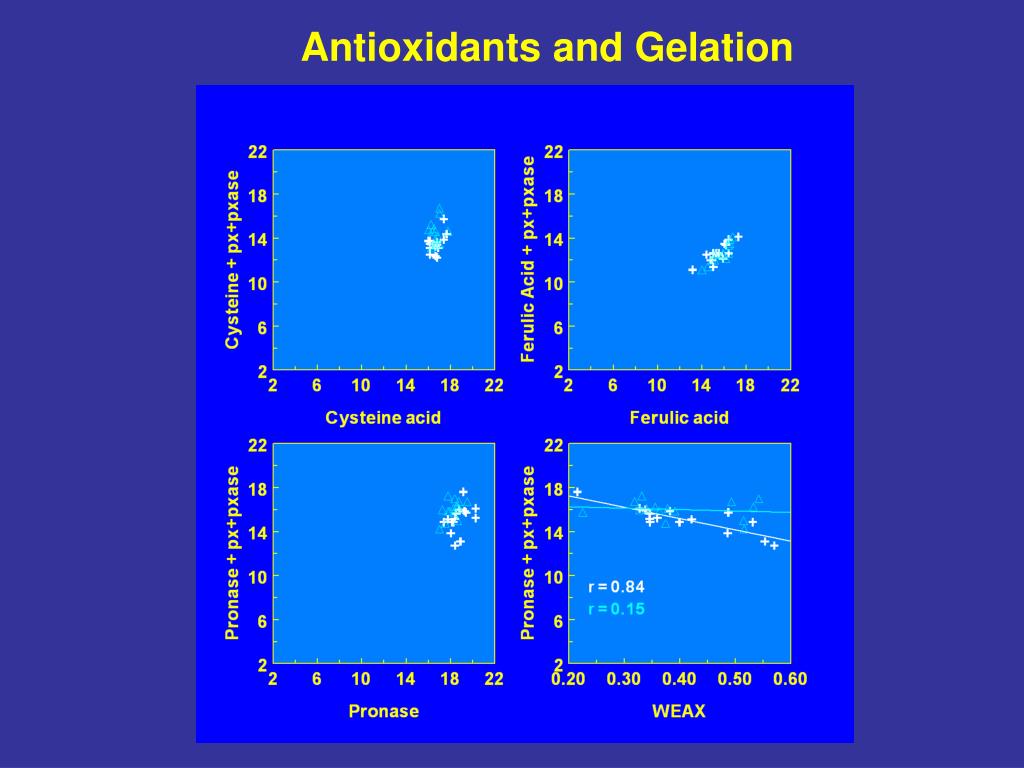 Antioxidants and Gelation

Cysteine + px+pxase

22
18
14
10
6
2

2 6 10 14 18 22

Cysteine acid

Ferulic Acid + px+pxase

22
18
14
10
6
2

2 6 10 14 18 22

Ferulic acid

Pronase + px+pxase

22
18
14
10
6
2

2 6 10 14 18 22

Pronase

Pronase + px+pxase

22
18
14
10
6
2

r = 0.84
r = 0.15

0.20 0.30 0.40 0.50 0.60

WEAX